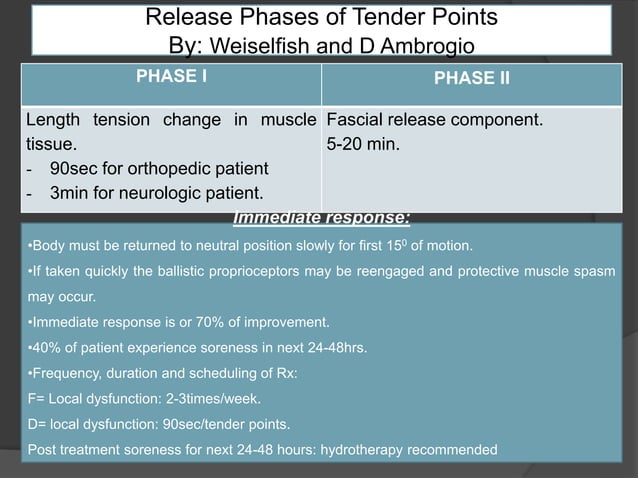 Release Phases of Tender Points
By: Weiselfish and D Ambrogio

| PHASE I | PHASE II |
|---|---|
| Length tension change in muscle tissue.<br>- 90sec for orthopedic patient<br>- 3min for neurologic patient. | Fascial release component.<br>5-20 min. |

Immediate response:

•Body must be returned to neutral position slowly for first $15^0$ of motion.

•If taken quickly the ballistic proprioceptors may be reengaged and protective muscle spasm may occur.

•Immediate response is or 70% of improvement.

•40% of patient experience soreness in next 24-48hrs.

•Frequency, duration and scheduling of Rx:

F= Local dysfunction: 2-3times/week.

D= local dysfunction: 90sec/tender points.

Post treatment soreness for next 24-48 hours: hydrotherapy recommended